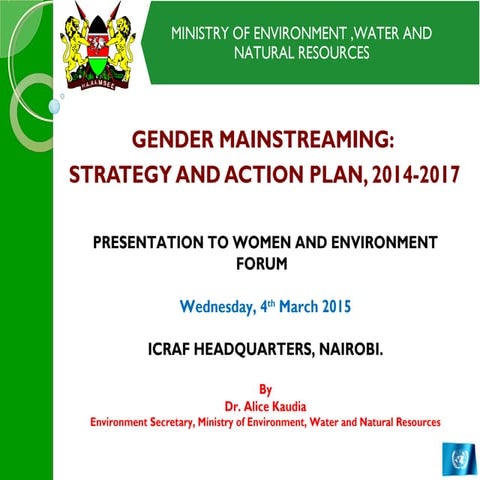 HARAMBEE

MINISTRY OF ENVIRONMENT ,WATER AND NATURAL RESOURCES

GENDER MAINSTREAMING: STRATEGY AND ACTION PLAN, 2014-2017

PRESENTATION TO WOMEN AND ENVIRONMENT FORUM

Wednesday, 4$^{th}$ March 2015

ICRAF HEADQUARTERS, NAIROBI.

By
Dr. Alice Kaudia
Environment Secretary, Ministry of Environment, Water and Natural Resources